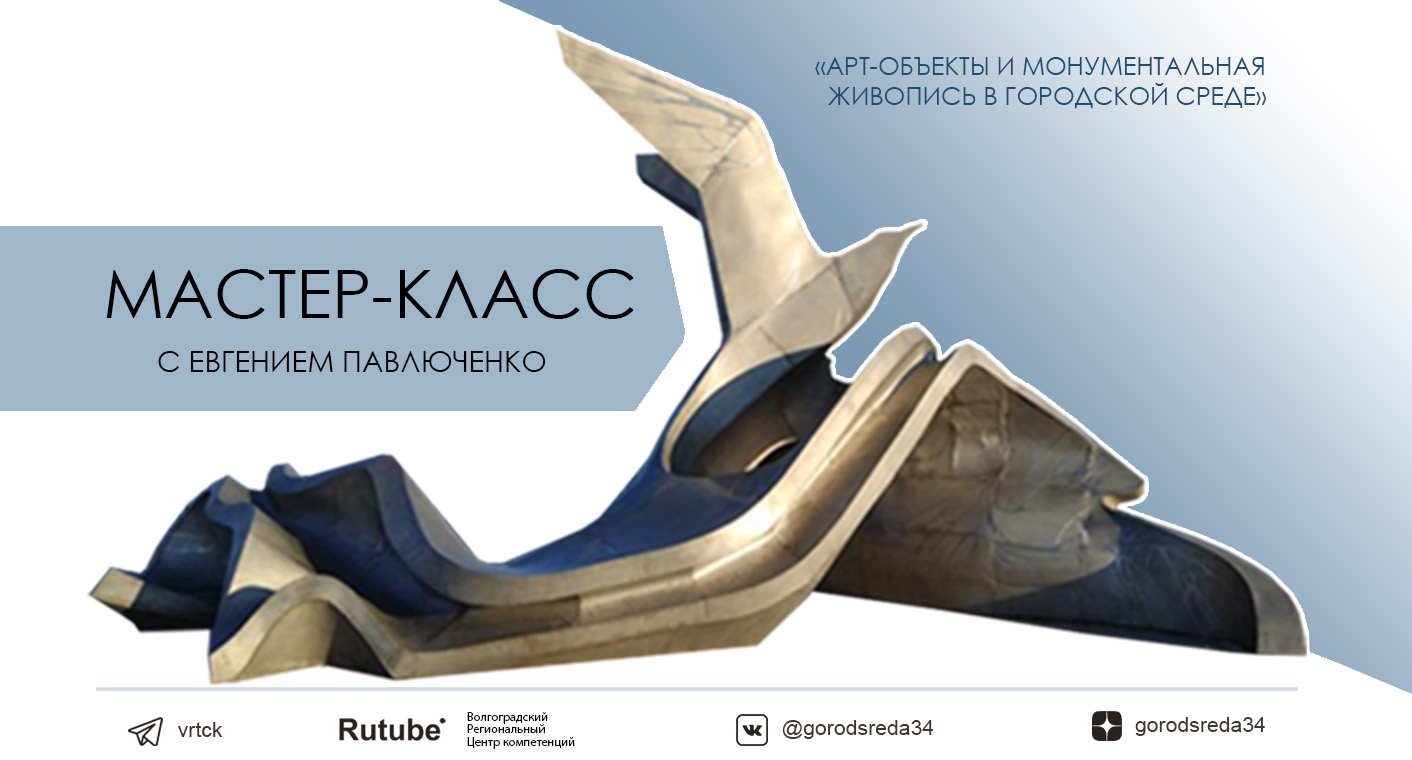 «АРТ-ОБЪЕКТЫ И МОНУМЕНТАЛЬНАЯ ЖИВОПИСЬ В ГОРОДСКОЙ СРЕДЕ»

МАСТЕР-КЛАСС

С ЕВГЕНИЕМ ПАВЛЮЧЕНКО

vrtck

Rutube

Волгоградский Региональный Центр компетенций

@gorodsreda34

gorodsreda34